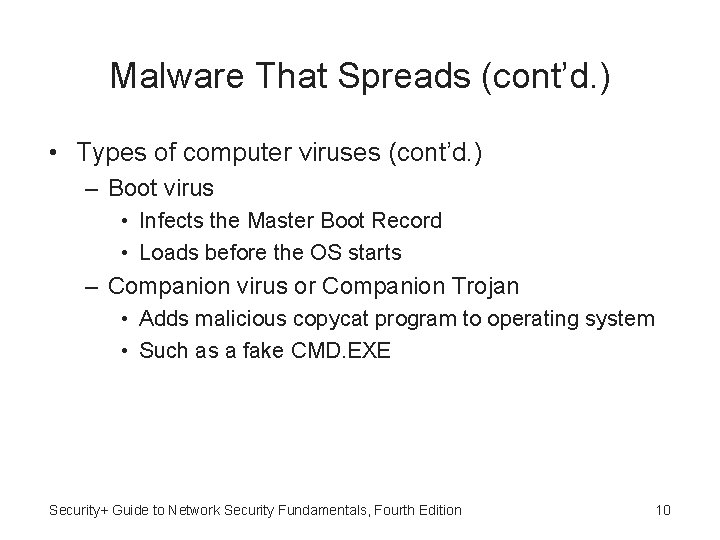 Malware That Spreads (cont’d.)

• Types of computer viruses (cont’d.)
– Boot virus
• Infects the Master Boot Record
• Loads before the OS starts
– Companion virus or Companion Trojan
• Adds malicious copycat program to operating system
• Such as a fake CMD.EXE

Security+ Guide to Network Security Fundamentals, Fourth Edition

10